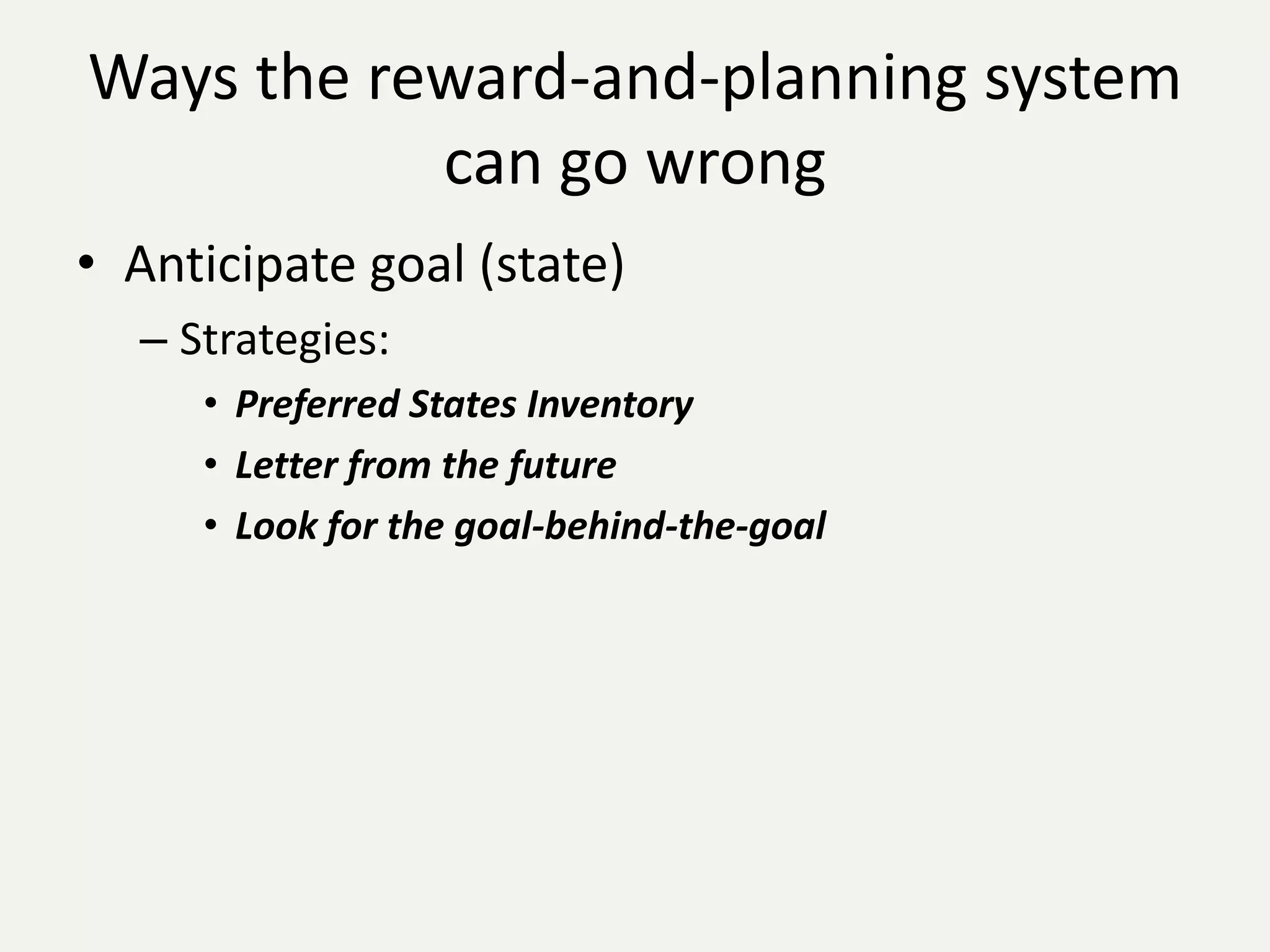 Ways the reward-and-planning system can go wrong

• Anticipate goal (state)
– Strategies:
• Preferred States Inventory
• Letter from the future
• Look for the goal-behind-the-goal